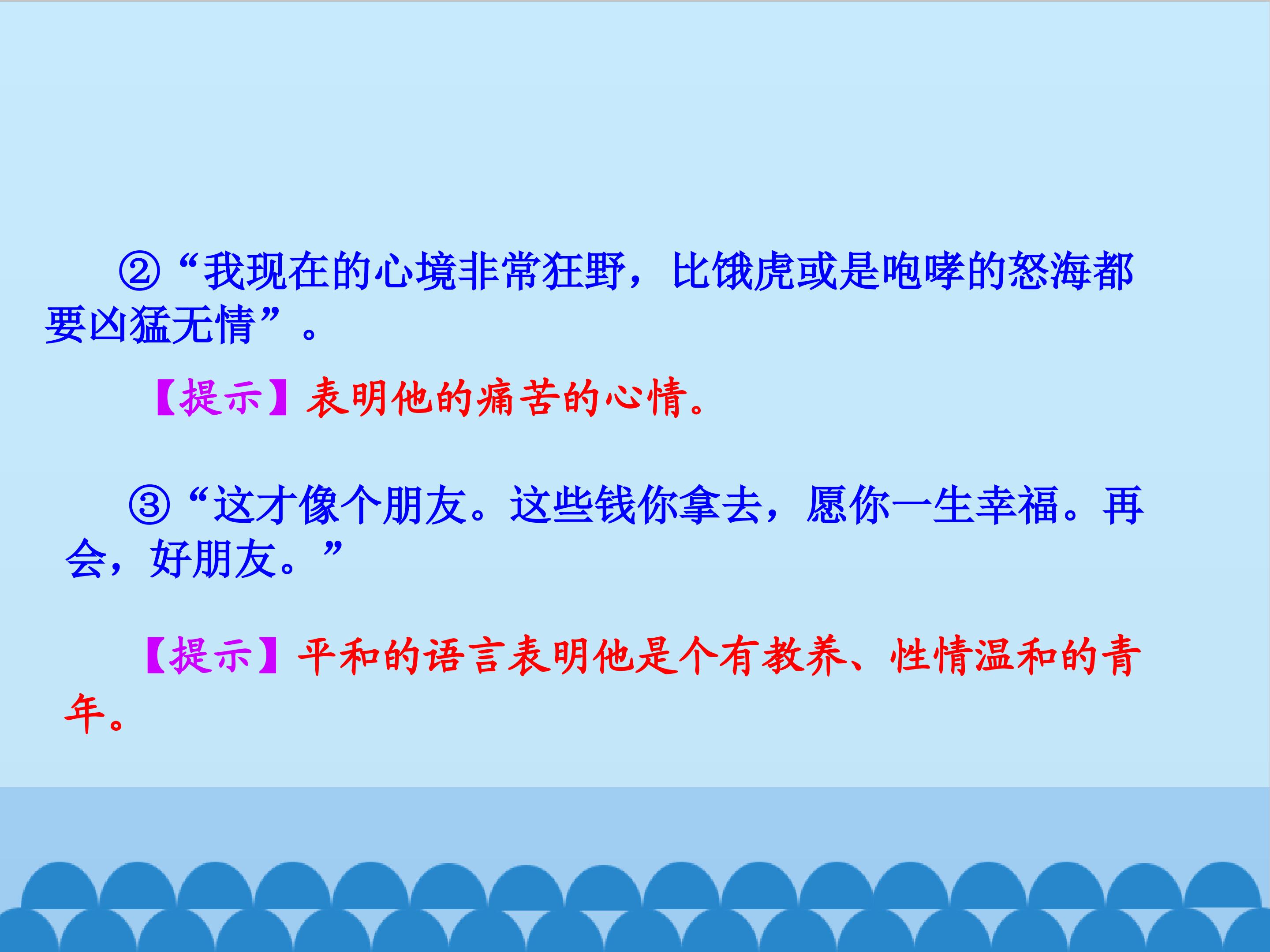 ②“我现在的心境非常狂野，比饿虎或是咆哮的怒海都要凶猛无情”。

【提示】表明他的痛苦的心情。

③“这才像个朋友。这些钱你拿去，愿你一生幸福。再会，好朋友。”

【提示】平和的语言表明他是个有教养、性情温和的青年。